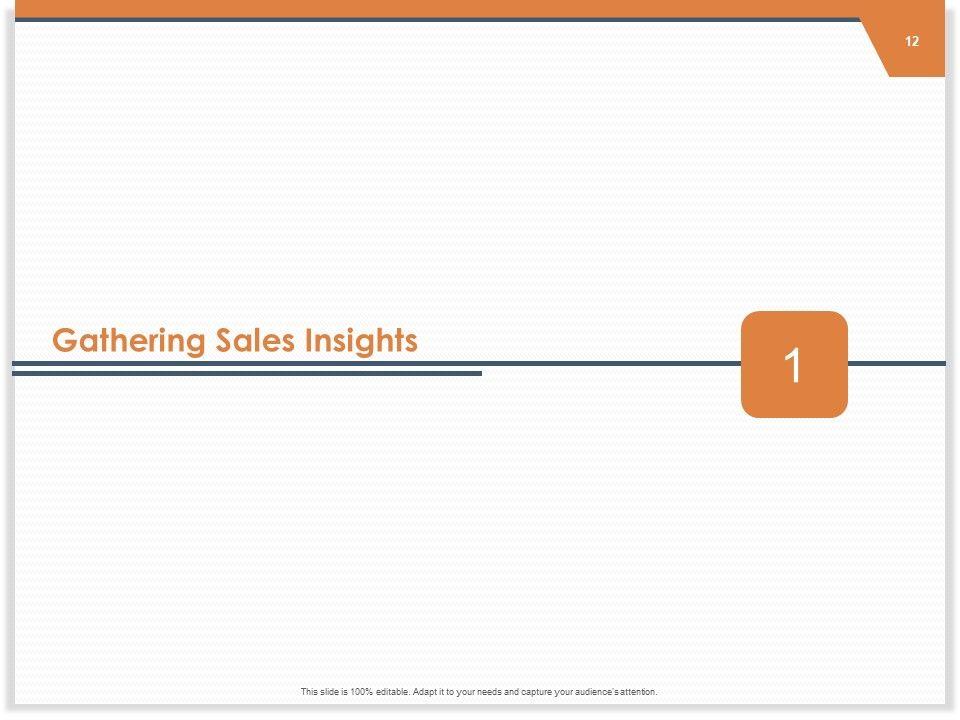 12

Gathering Sales Insights

1

This slide is 100% editable. Adapt it to your needs and capture your audience's attention.